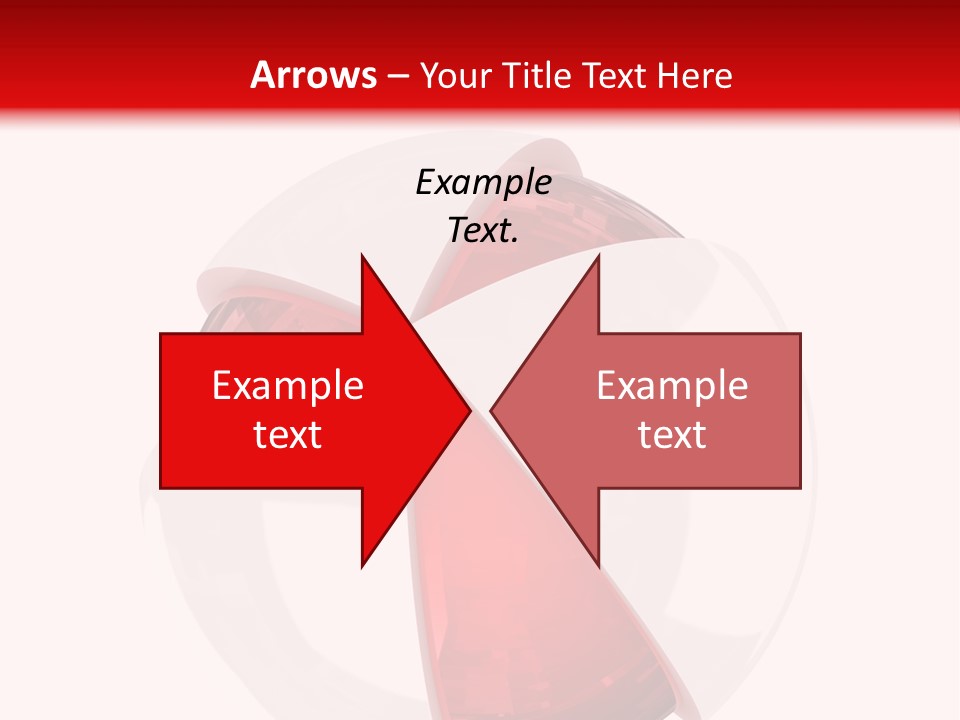 Arrows – Your Title Text Here

Example Text.

Example text

Example text